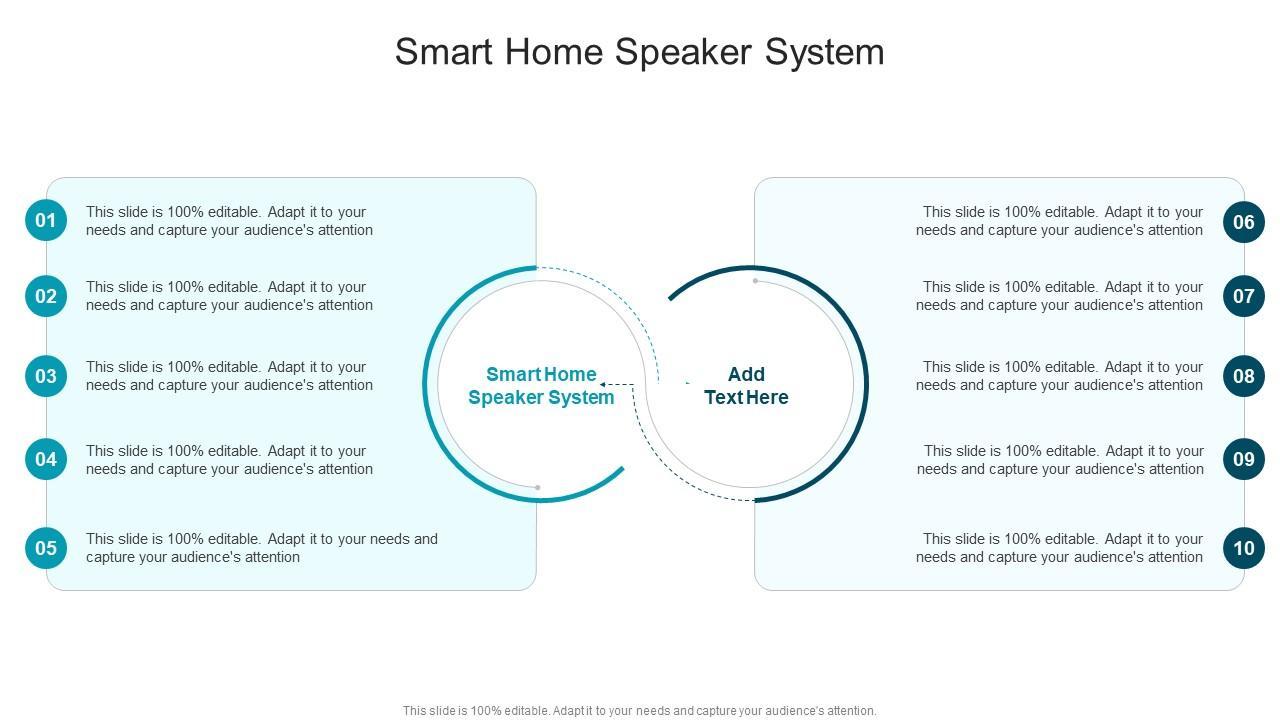 Smart Home Speaker System

01 This slide is 100% editable. Adapt it to your needs and capture your audience's attention

02 This slide is 100% editable. Adapt it to your needs and capture your audience's attention

03 This slide is 100% editable. Adapt it to your needs and capture your audience's attention

04 This slide is 100% editable. Adapt it to your needs and capture your audience's attention

05 This slide is 100% editable. Adapt it to your needs and capture your audience's attention

Smart Home Speaker System

Add Text Here

This slide is 100% editable. Adapt it to your needs and capture your audience's attention 06

This slide is 100% editable. Adapt it to your needs and capture your audience's attention 07

This slide is 100% editable. Adapt it to your needs and capture your audience's attention 08

This slide is 100% editable. Adapt it to your needs and capture your audience's attention 09

This slide is 100% editable. Adapt it to your needs and capture your audience's attention 10

This slide is 100% editable. Adapt it to your needs and capture your audience's attention.